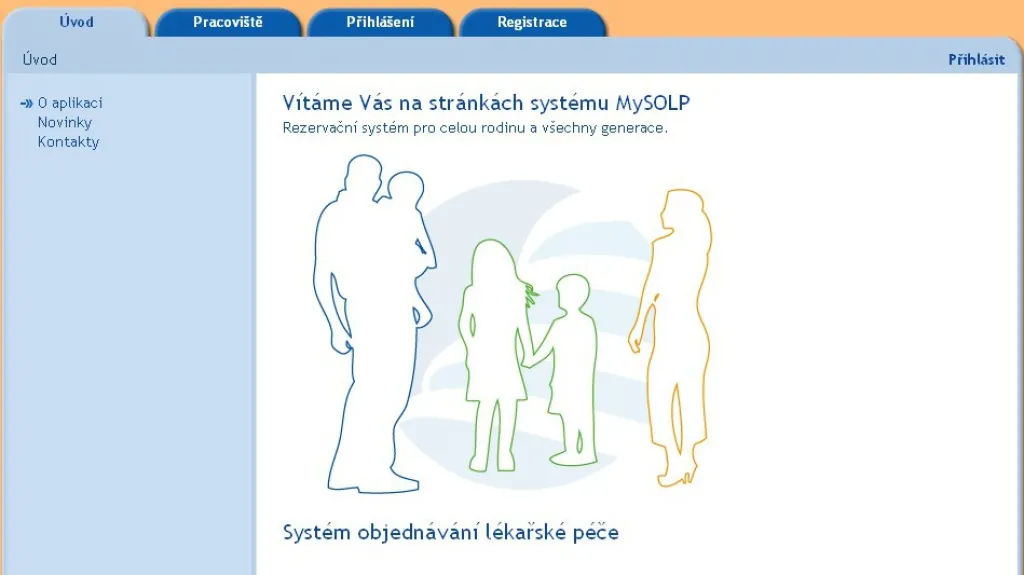 Úvod
Pracoviště
Přihlášení
Registrace

Úvod

Přihlásit

O aplikaci
Novinky
Kontakty

Vítáme Vás na stránkách systému MySOLP
Rezervační systém pro celou rodinu a všechny generace.

Systém objednávání lékařské péče